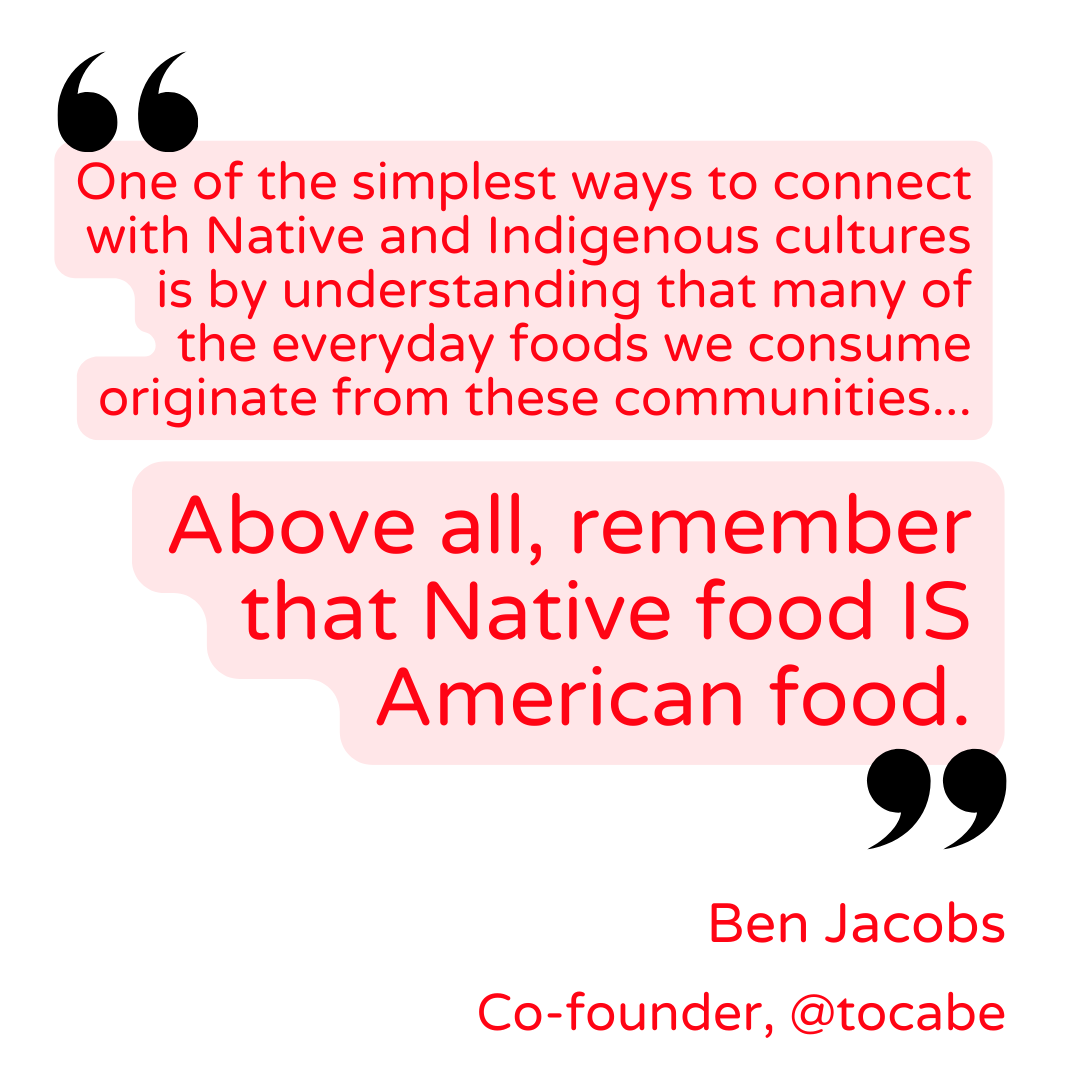 “
One of the simplest ways to connect with Native and Indigenous cultures is by understanding that many of the everyday foods we consume originate from these communities...

Above all, remember that Native food IS American food.
”

Ben Jacobs

Co-founder, @tocabe